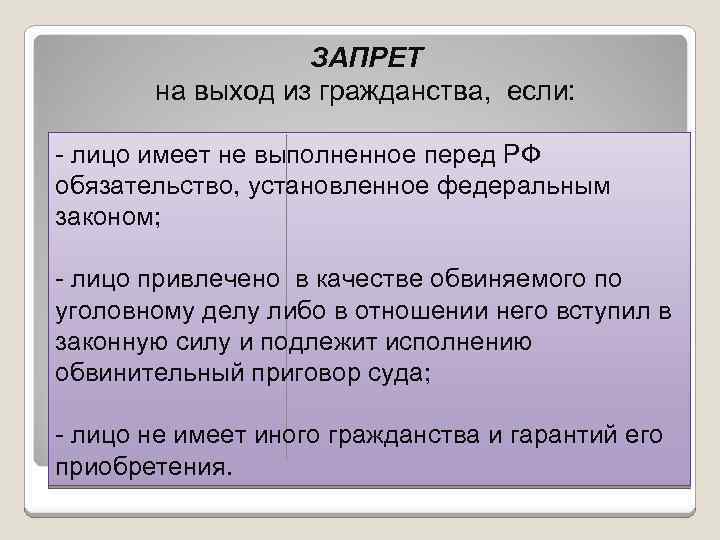 ЗАПРЕТ
на выход из гражданства, если:

- лицо имеет не выполненное перед РФ обязательство, установленное федеральным законом;

- лицо привлечено в качестве обвиняемого по уголовному делу либо в отношении него вступил в законную силу и подлежит исполнению обвинительный приговор суда;

- лицо не имеет иного гражданства и гарантий его приобретения.